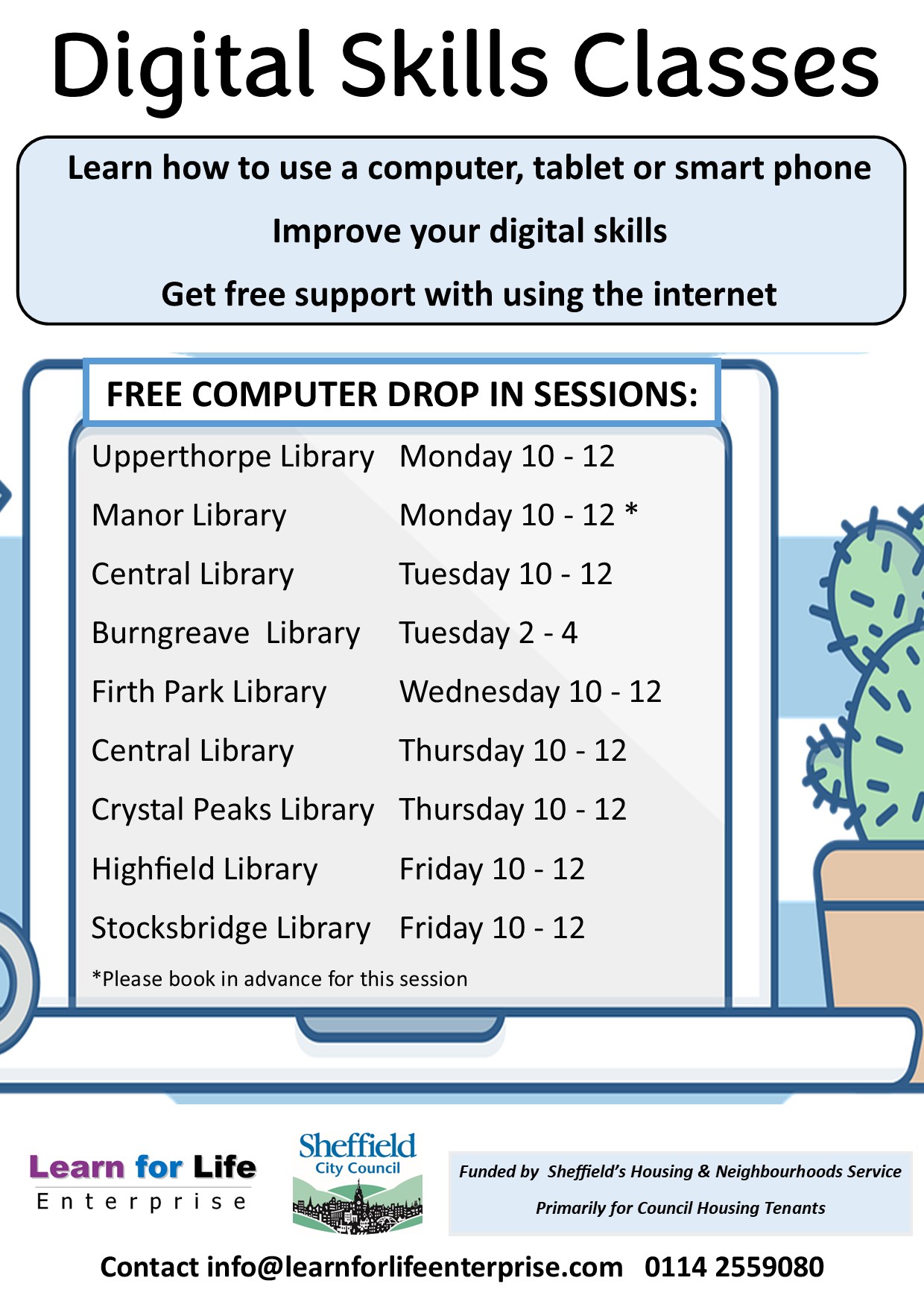 Digital Skills Classes

Learn how to use a computer, tablet or smart phone

Improve your digital skills

Get free support with using the internet

FREE COMPUTER DROP IN SESSIONS:

| | |
|---|---|
| Upperthorpe Library | Monday 10 - 12 |
| Manor Library | Monday 10 - 12 * |
| Central Library | Tuesday 10 - 12 |
| Burngreave Library | Tuesday 2 - 4 |
| Firth Park Library | Wednesday 10 - 12 |
| Central Library | Thursday 10 - 12 |
| Crystal Peaks Library | Thursday 10 - 12 |
| Highfield Library | Friday 10 - 12 |
| Stocksbridge Library | Friday 10 - 12 |

*Please book in advance for this session

Learn for Life
Enterprise

Sheffield
City Council

Funded by Sheffield's Housing & Neighbourhoods Service
Primarily for Council Housing Tenants

Contact info@learnforlifeenterprise.com 0114 2559080